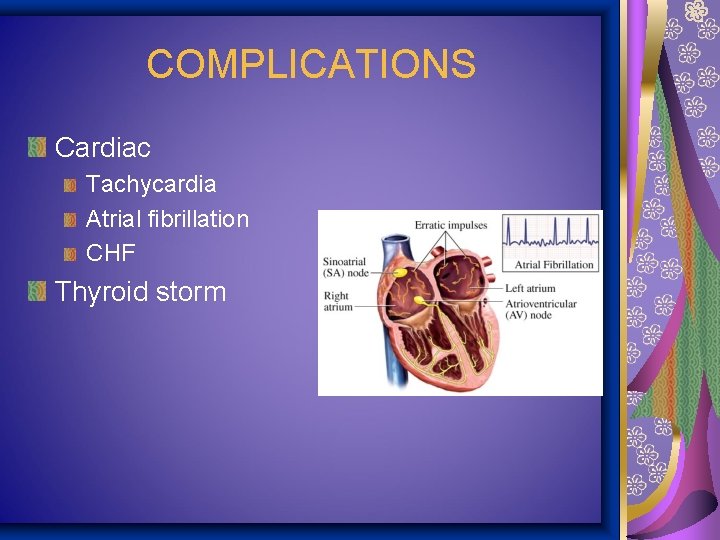 COMPLICATIONS

Cardiac

Tachycardia

Atrial fibrillation

CHF

Thyroid storm

Erratic impulses

Atrial Fibrillation

Sinoatrial (SA) node

Right atrium

Left atrium

Atrioventricular (AV) node